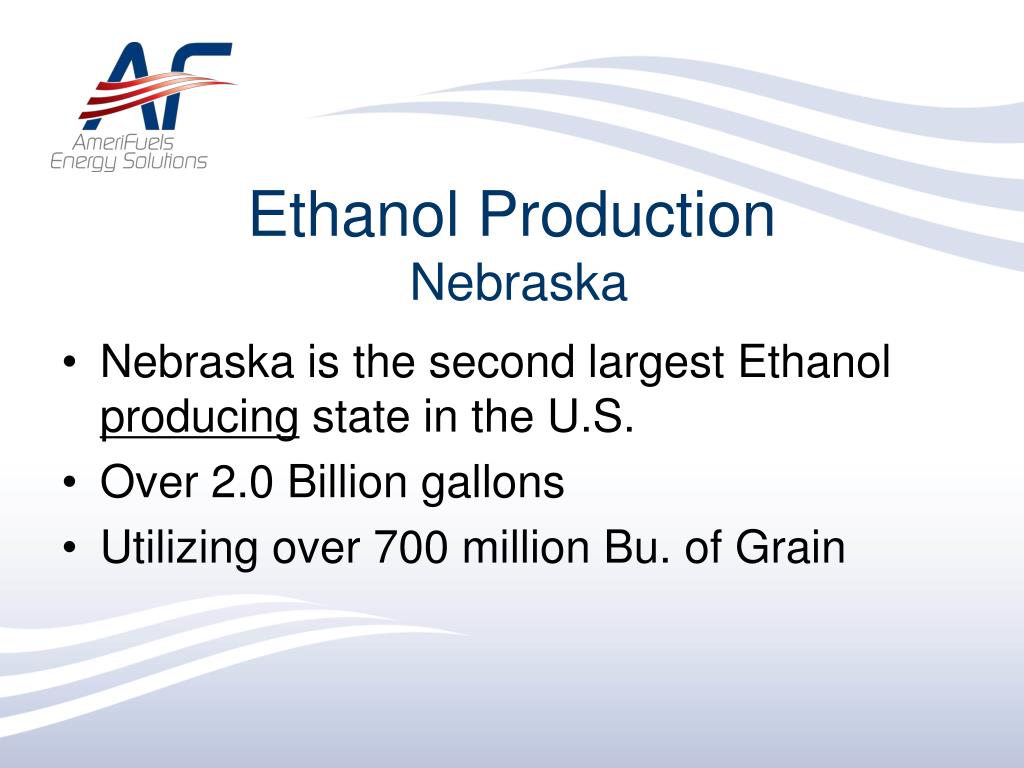 AF
AmeriFuels
Energy Solutions

Ethanol Production
Nebraska

• Nebraska is the second largest Ethanol producing state in the U.S.
• Over 2.0 Billion gallons
• Utilizing over 700 million Bu. of Grain